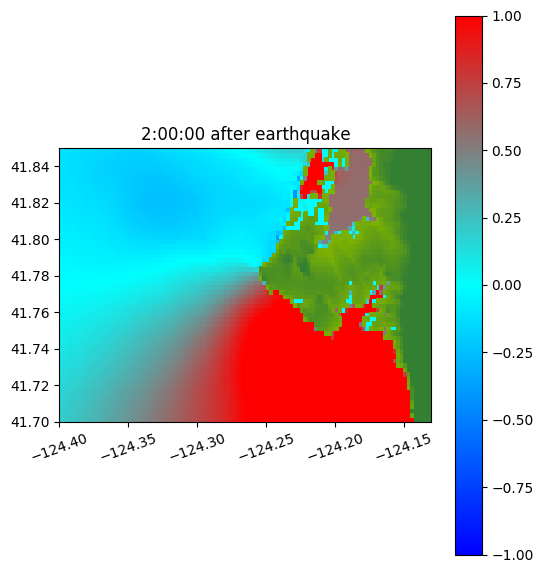 2:00:00 after earthquake

41.84
41.82
41.80
41.78
41.76
41.74
41.72
41.70

−124.40
−124.35
−124.30
−124.25
−124.20
−124.15

1.00
0.75
0.50
0.25
0.00
−0.25
−0.50
−0.75
−1.00